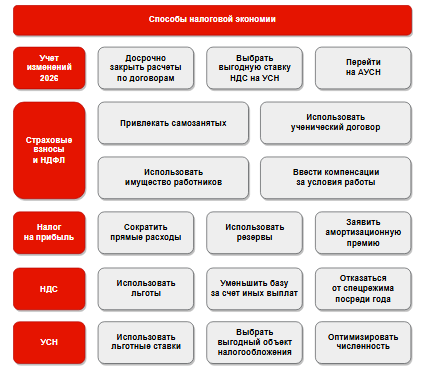 Способы налоговой экономии

Учет изменений 2026

Досрочно закрыть расчеты по договорам

Выбрать выгодную ставку НДС на УСН

Перейти на АУСН

Страховые взносы и НДФЛ

Привлекать самозанятых

Использовать ученический договор

Использовать имущество работников

Ввести компенсации за условия работы

Налог на прибыль

Сократить прямые расходы

Использовать резервы

Заявить амортизационную премию

НДС

Использовать льготы

Уменьшить базу за счет иных выплат

Отказаться от спецрежима посреди года

УСН

Использовать льготные ставки

Выбрать выгодный объект налогообложения

Оптимизировать численность